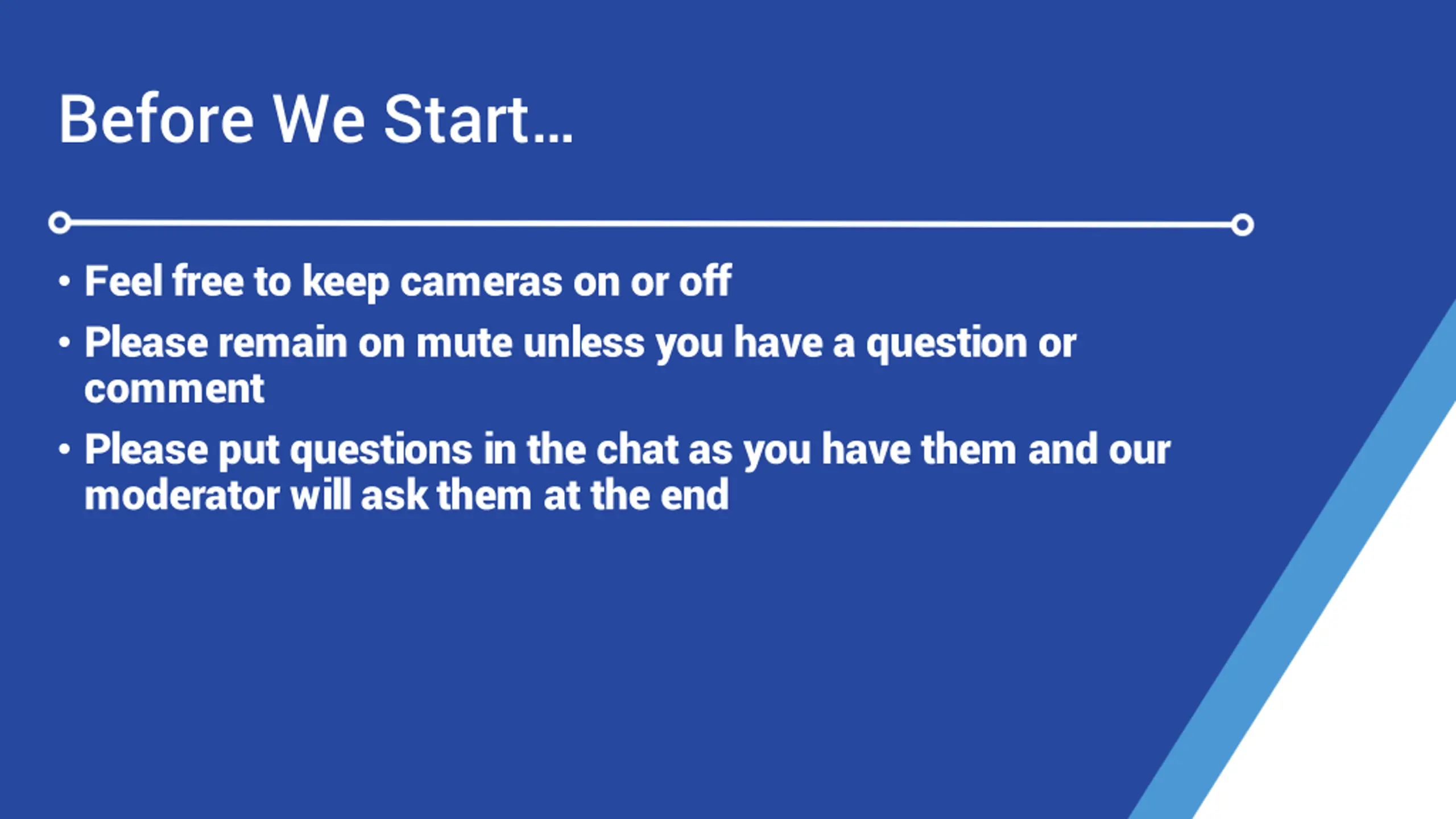 Before We Start...

• Feel free to keep cameras on or off
• Please remain on mute unless you have a question or comment
• Please put questions in the chat as you have them and our moderator will ask them at the end